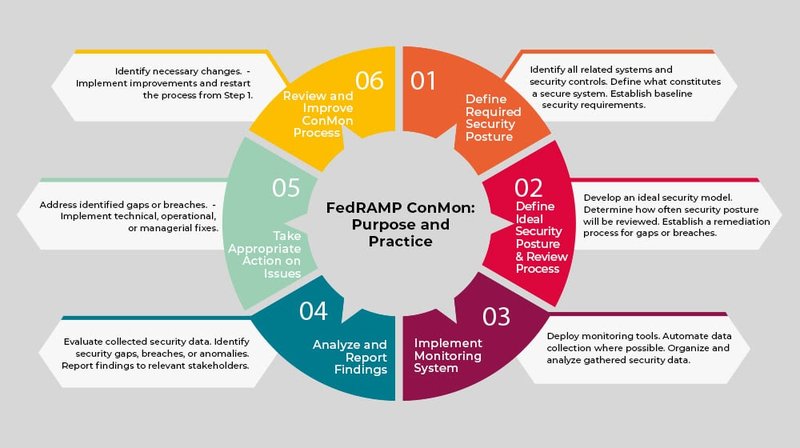 FedRAMP ConMon: Purpose and Practice

01
Define Required Security Posture

Identify all related systems and security controls. Define what constitutes a secure system. Establish baseline security requirements.

02
Define Ideal Security Posture & Review Process

Develop an ideal security model. Determine how often security posture will be reviewed. Establish a remediation process for gaps or breaches.

03
Implement Monitoring System

Deploy monitoring tools. Automate data collection where possible. Organize and analyze gathered security data.

04
Analyze and Report Findings

Evaluate collected security data. Identify security gaps, breaches, or anomalies. Report findings to relevant stakeholders.

05
Take Appropriate Action on Issues

Address identified gaps or breaches. - Implement technical, operational, or managerial fixes.

06
Review and Improve ConMon Process

Identify necessary changes. - Implement improvements and restart the process from Step 1.